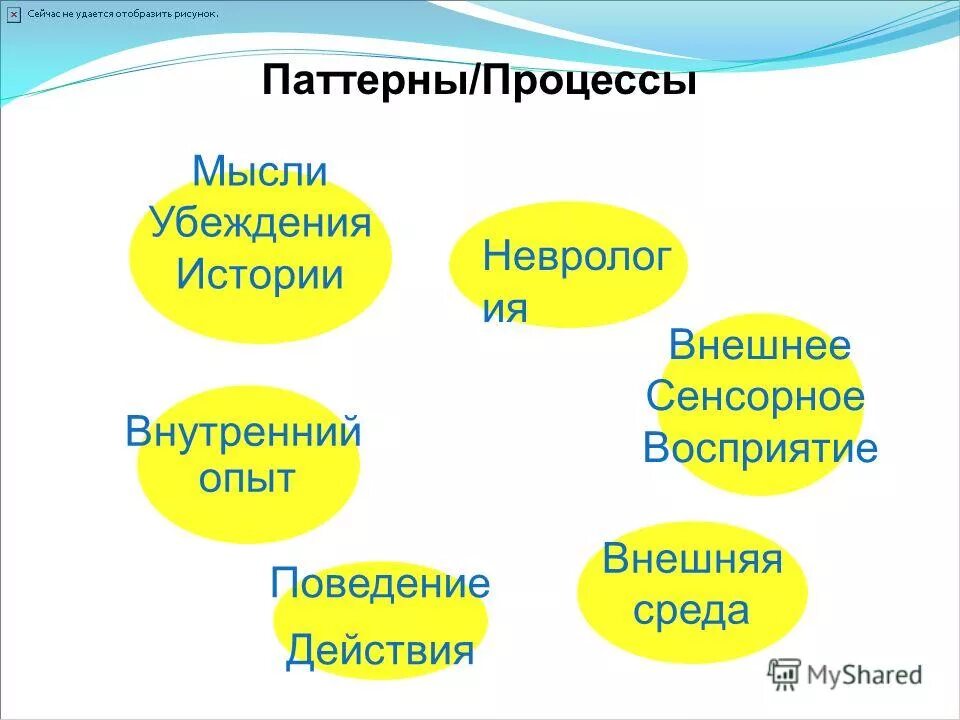 Сейчас не удается отобразить рисунок.

Паттерны/Процессы

Мысли
Убеждения
Истории

Неврология

Внешнее
Сенсорное
Восприятие

Внутренний
опыт

Поведение
Действия

Внешняя
среда

MyShared